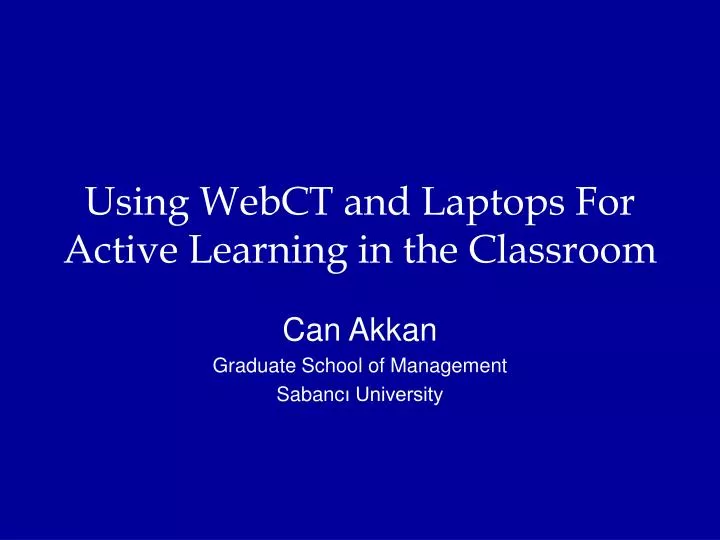 Using WebCT and Laptops For Active Learning in the Classroom

Can Akkan

Graduate School of Management

Sabancı University